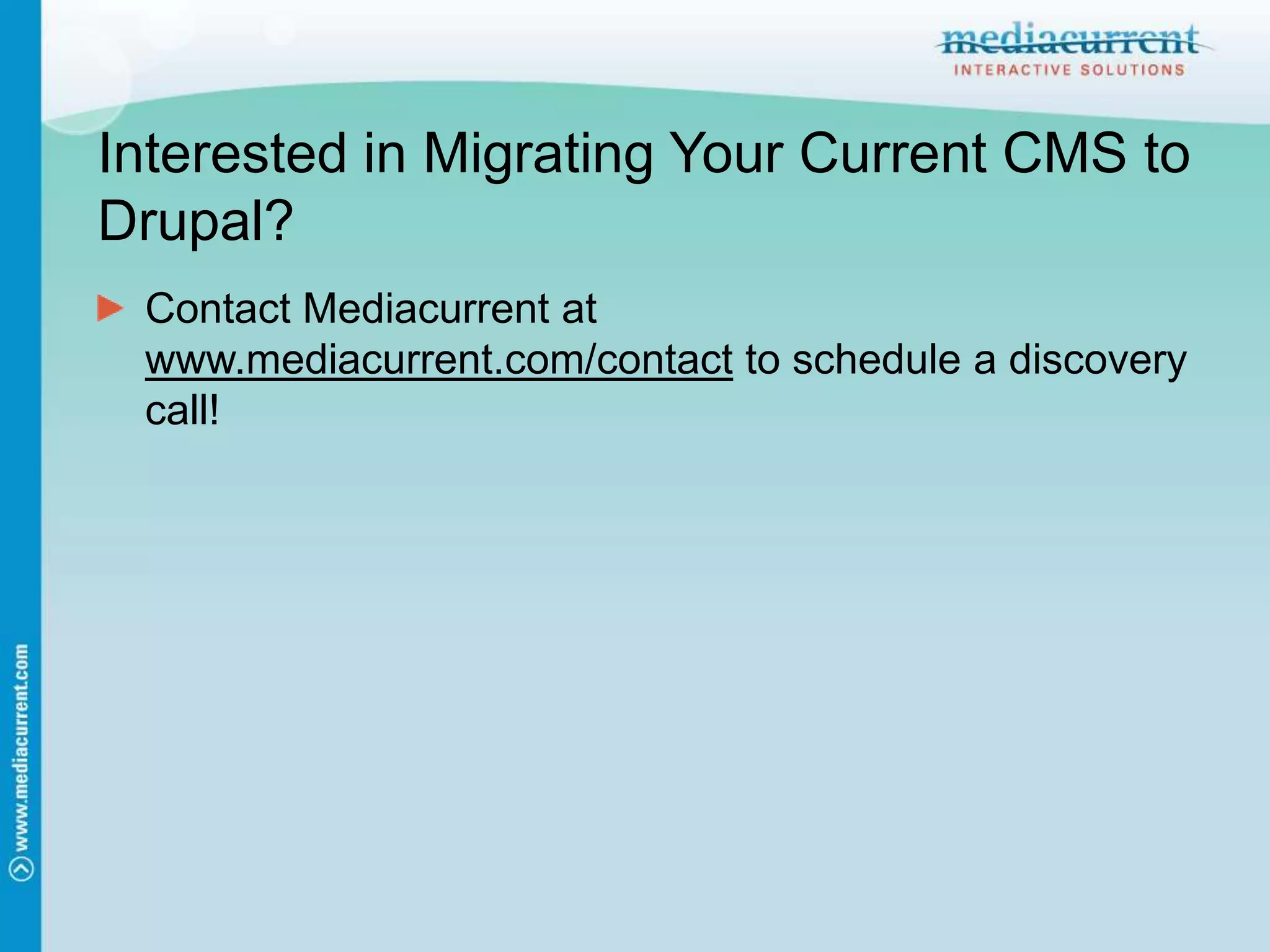 mediacurrent
INTERACTIVE SOLUTIONS

Interested in Migrating Your Current CMS to Drupal?

Contact Mediacurrent at www.mediacurrent.com/contact to schedule a discovery call!

www.mediacurrent.com